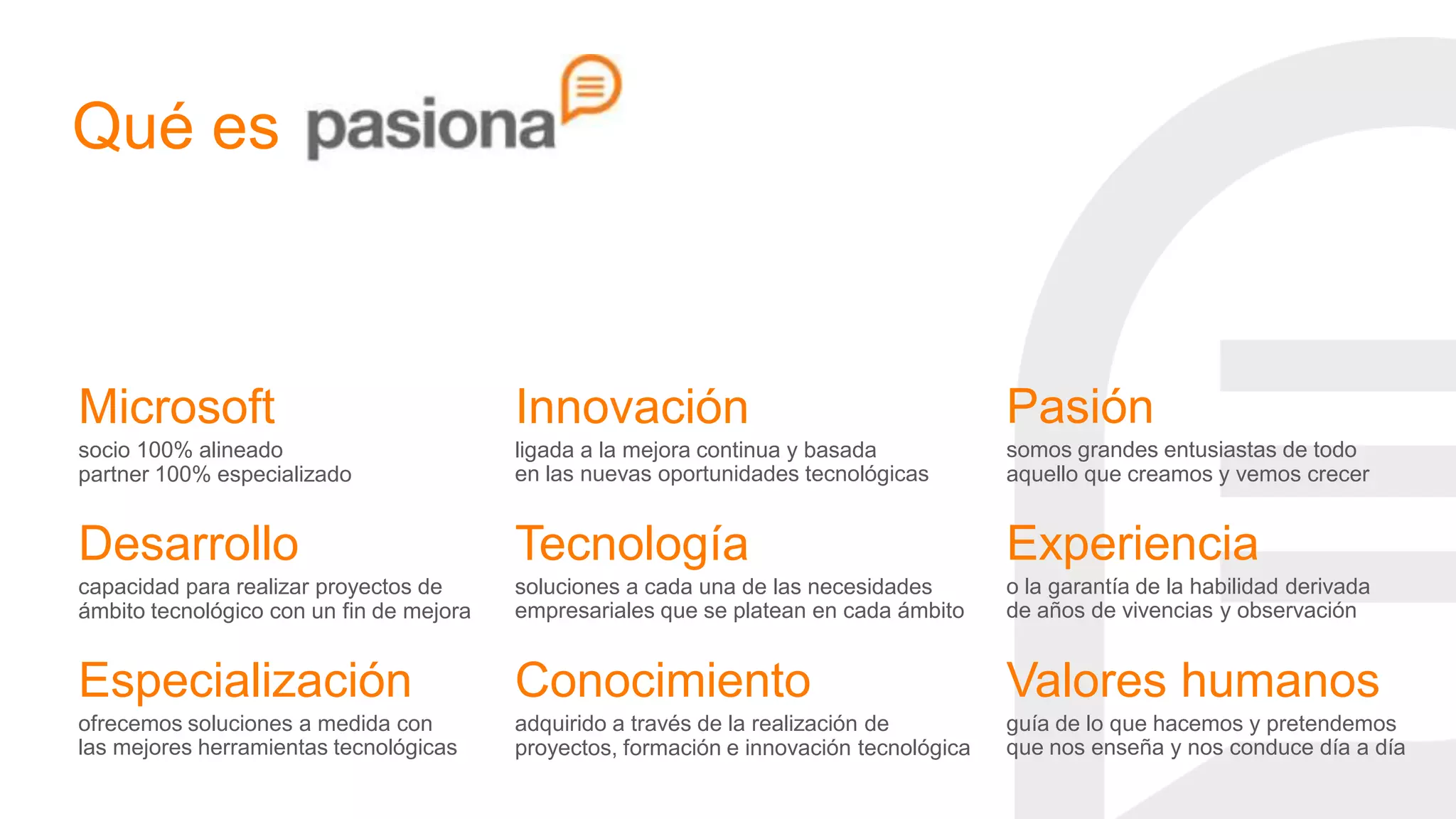 Qué es pasiona

Microsoft
socio 100% alineado
partner 100% especializado

Desarrollo
capacidad para realizar proyectos de ámbito tecnológico con un fin de mejora

Especialización
ofrecemos soluciones a medida con las mejores herramientas tecnológicas

Innovación
ligada a la mejora continua y basada en las nuevas oportunidades tecnológicas

Tecnología
soluciones a cada una de las necesidades empresariales que se platean en cada ámbito

Conocimiento
adquirido a través de la realización de proyectos, formación e innovación tecnológica

Pasión
somos grandes entusiastas de todo aquello que creamos y vemos crecer

Experiencia
o la garantía de la habilidad derivada de años de vivencias y observación

Valores humanos
guía de lo que hacemos y pretendemos que nos enseña y nos conduce día a día